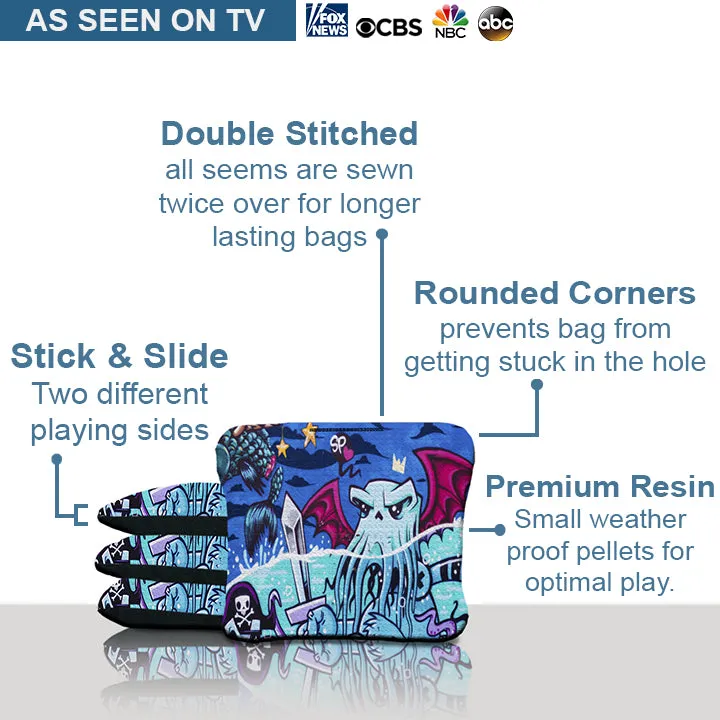 AS SEEN ON TV FOX NEWS CBS NBC abc

Double Stitched
all seems are sewn twice over for longer lasting bags

Rounded Corners
prevents bag from getting stuck in the hole

Stick & Slide
Two different playing sides

Premium Resin
Small weather proof pellets for optimal play.

SP